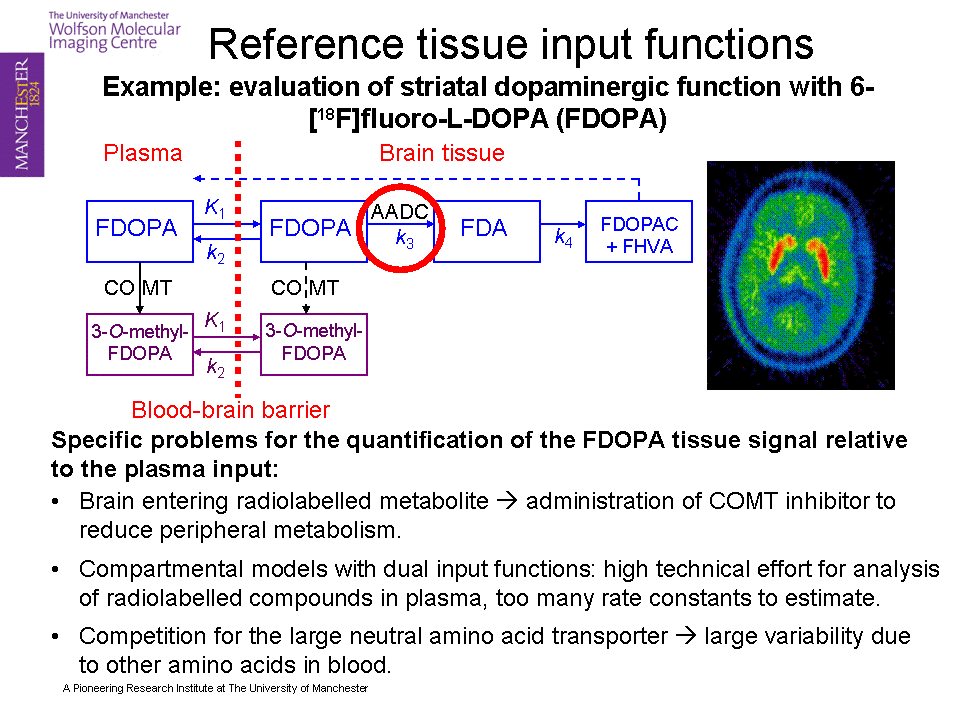 The University of Manchester
Wolfson Molecular Imaging Centre

MANCHESTER 1824

Reference tissue input functions

Example: evaluation of striatal dopaminergic function with 6-[$^{18}$F]fluoro-L-DOPA (FDOPA)

Plasma

Brain tissue

FDOPA

$K_1$

$k_2$

FDOPA

AADC

$k_3$

FDA

$k_4$

FDOPAC + FHVA

COMT

COMT

3-O-methyl-FDOPA

$K_1$

$k_2$

3-O-methyl-FDOPA

Blood-brain barrier

Specific problems for the quantification of the FDOPA tissue signal relative to the plasma input:

• Brain entering radiolabelled metabolite → administration of COMT inhibitor to reduce peripheral metabolism.

• Compartmental models with dual input functions: high technical effort for analysis of radiolabelled compounds in plasma, too many rate constants to estimate.

• Competition for the large neutral amino acid transporter → large variability due to other amino acids in blood.

A Pioneering Research Institute at The University of Manchester